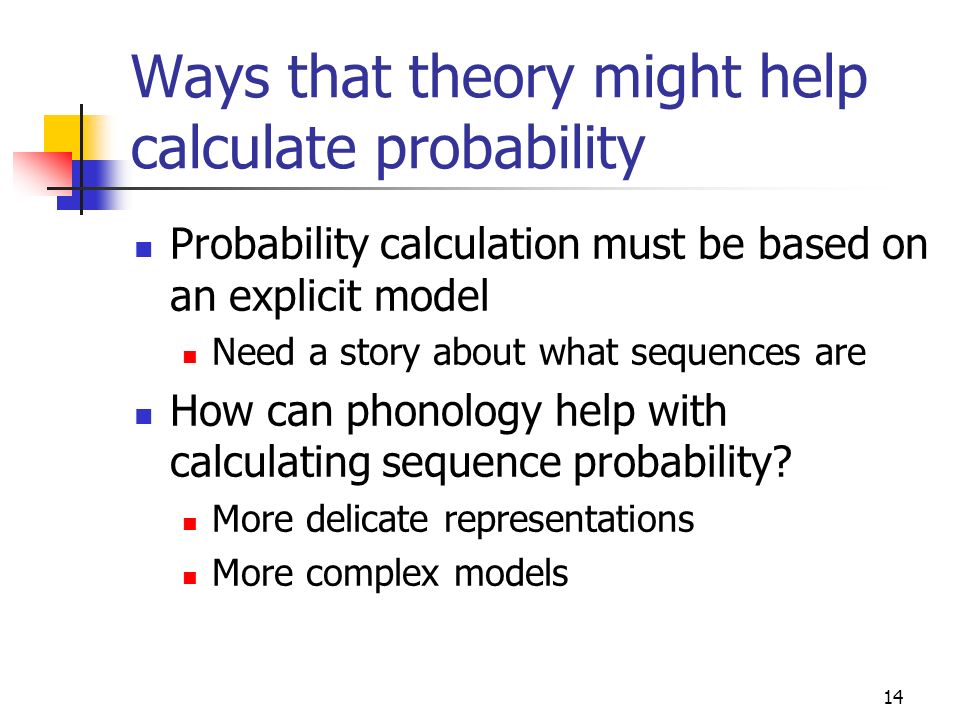 Ways that theory might help calculate probability

- Probability calculation must be based on an explicit model
  - Need a story about what sequences are
- How can phonology help with calculating sequence probability?
  - More delicate representations
  - More complex models

14